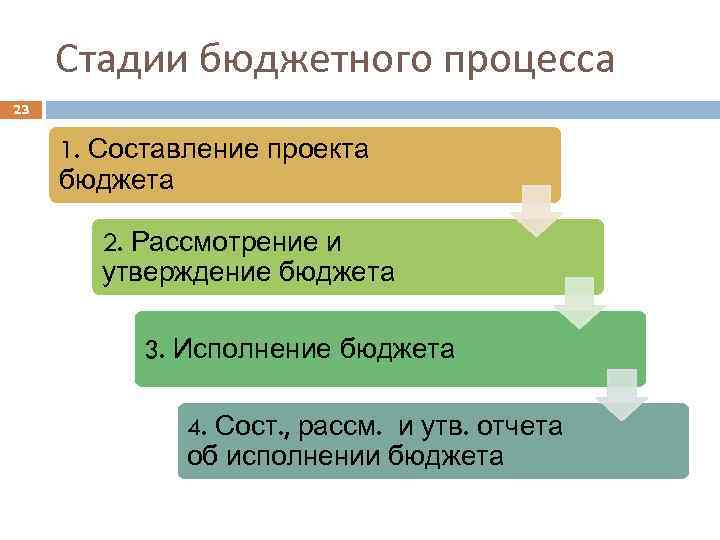 Стадии бюджетного процесса

23

1. Составление проекта бюджета

2. Рассмотрение и утверждение бюджета

3. Исполнение бюджета

4. Сост., рассм. и утв. отчета об исполнении бюджета